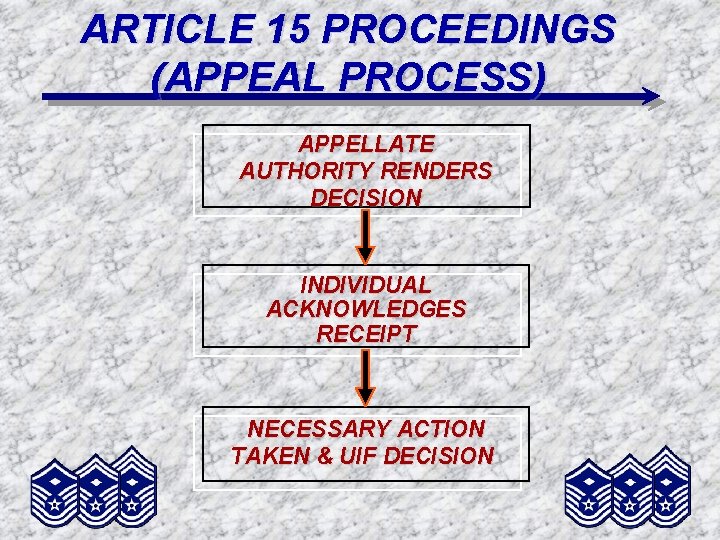 ARTICLE 15 PROCEEDINGS
(APPEAL PROCESS)

APPELLATE AUTHORITY RENDERS DECISION

INDIVIDUAL ACKNOWLEDGES RECEIPT

NECESSARY ACTION TAKEN & UIF DECISION